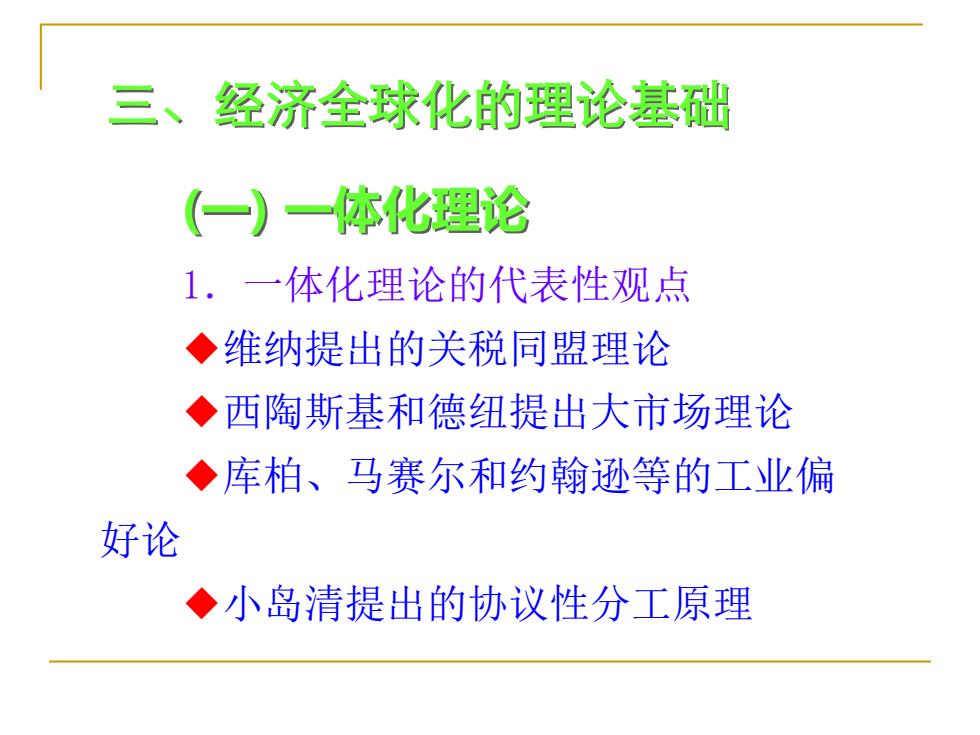 三、经济全球化的理论基础

(一) 一体化理论

1. 一体化理论的代表性观点

◆维纳提出的关税同盟理论

◆西陶斯基和德纽提出大市场理论

◆库柏、马赛尔和约翰逊等的工业偏好论

◆小岛清提出的协议性分工原理